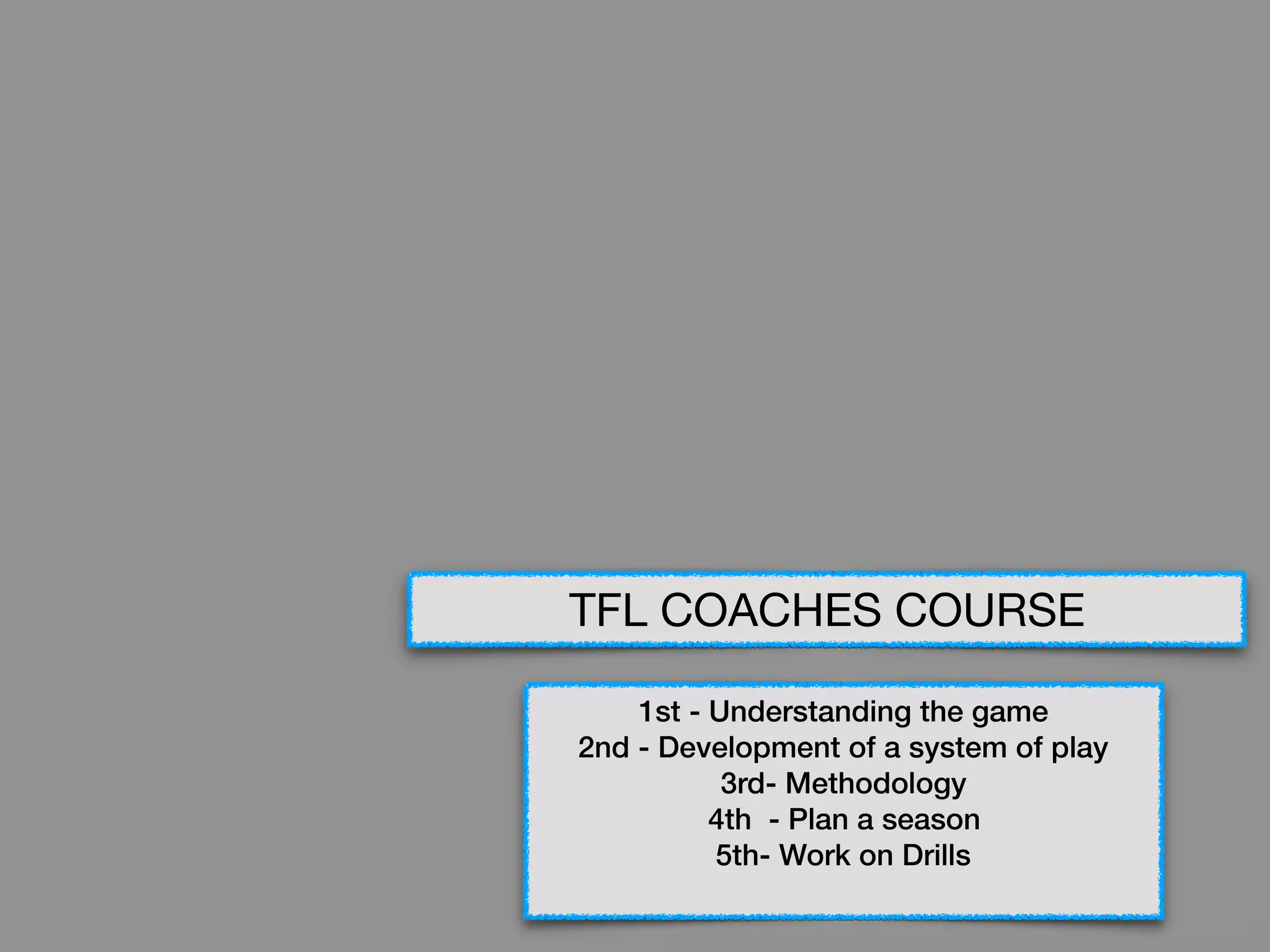 TFL COACHES COURSE

1st - Understanding the game
2nd - Development of a system of play
3rd- Methodology
4th  - Plan a season
5th- Work on Drills